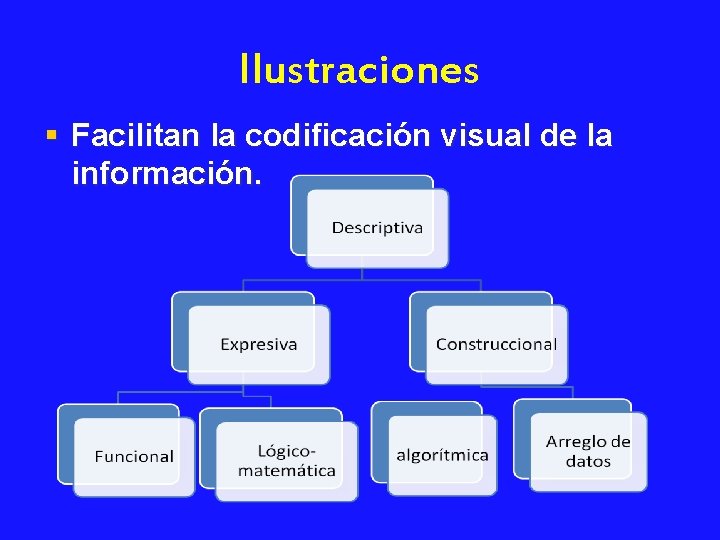 Ilustraciones

▪ Facilitan la codificación visual de la información.

Descriptiva

Expresiva

Construccional

Funcional

Lógico-matemática

algorítmica

Arreglo de datos